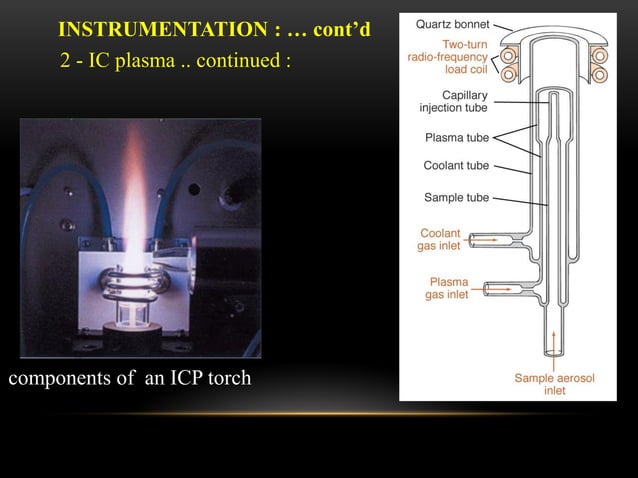 INSTRUMENTATION : … cont'd

2 - IC plasma .. continued :

components of an ICP torch

Quartz bonnet

Two-turn radio-frequency load coil

Capillary injection tube

Plasma tube

Coolant tube

Sample tube

Coolant gas inlet

Plasma gas inlet

Sample aerosol inlet